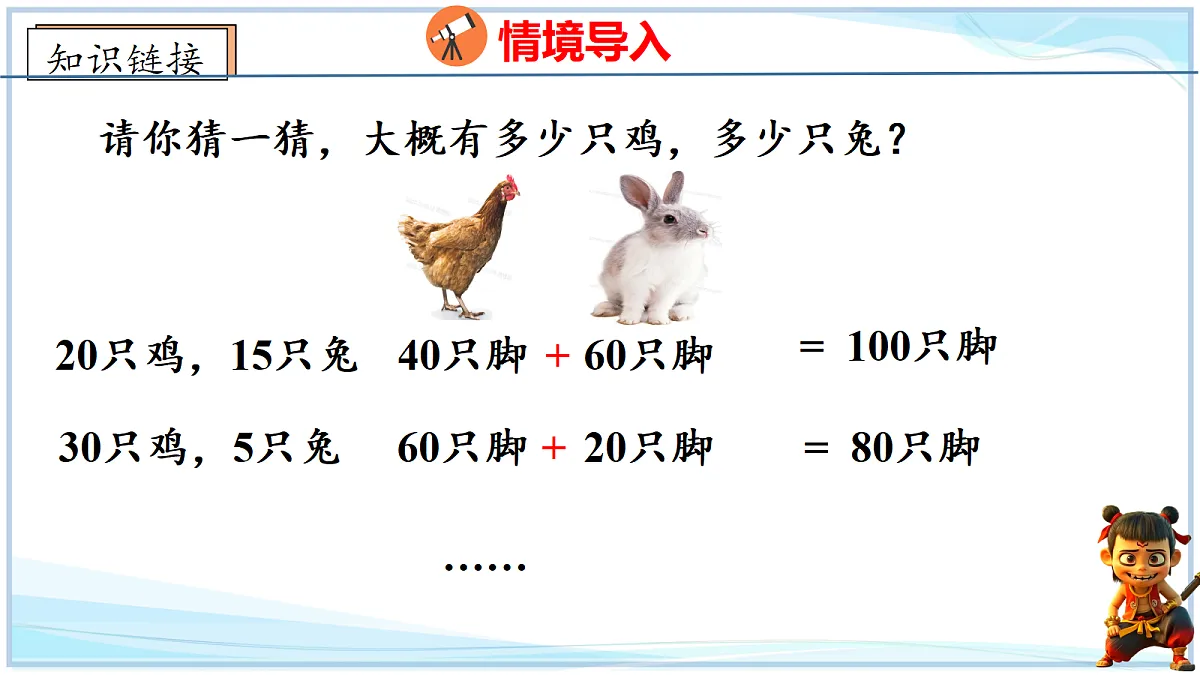 知识链接

情境导入

请你猜一猜，大概有多少只鸡，多少只兔？

20只鸡，15只兔　40只脚 + 60只脚　= 100只脚

30只鸡，5只兔　60只脚 + 20只脚　= 80只脚

……